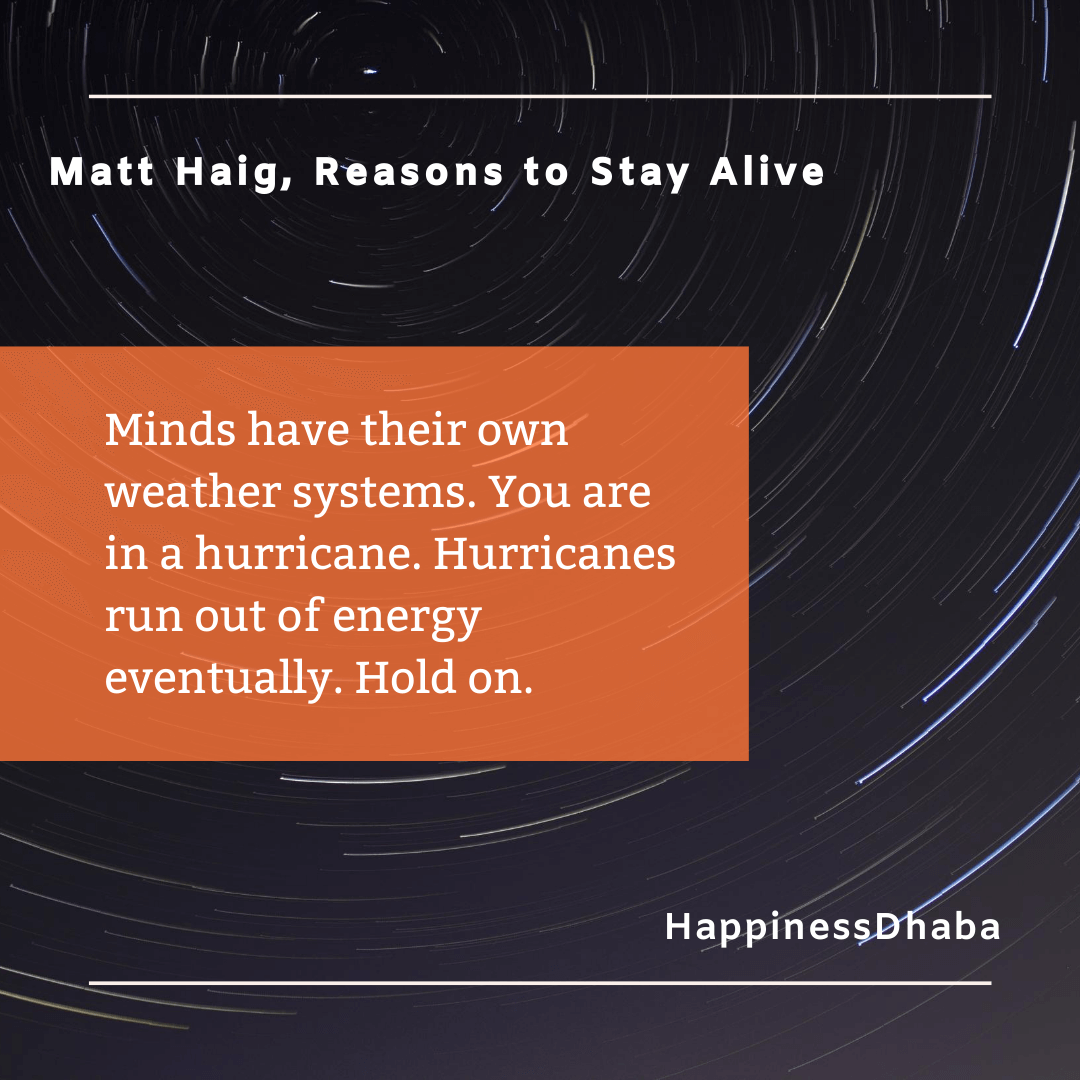 Matt Haig, Reasons to Stay Alive

Minds have their own weather systems. You are in a hurricane. Hurricanes run out of energy eventually. Hold on.

HappinessDhaba